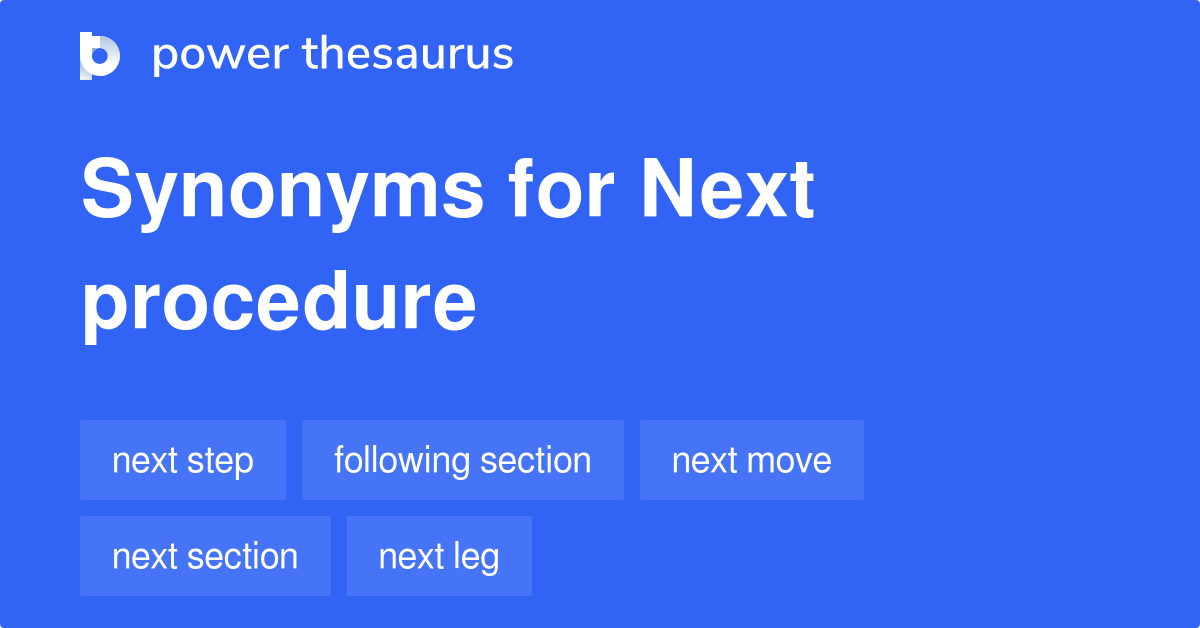 power thesaurus

Synonyms for Next procedure

next step
following section
next move
next section
next leg